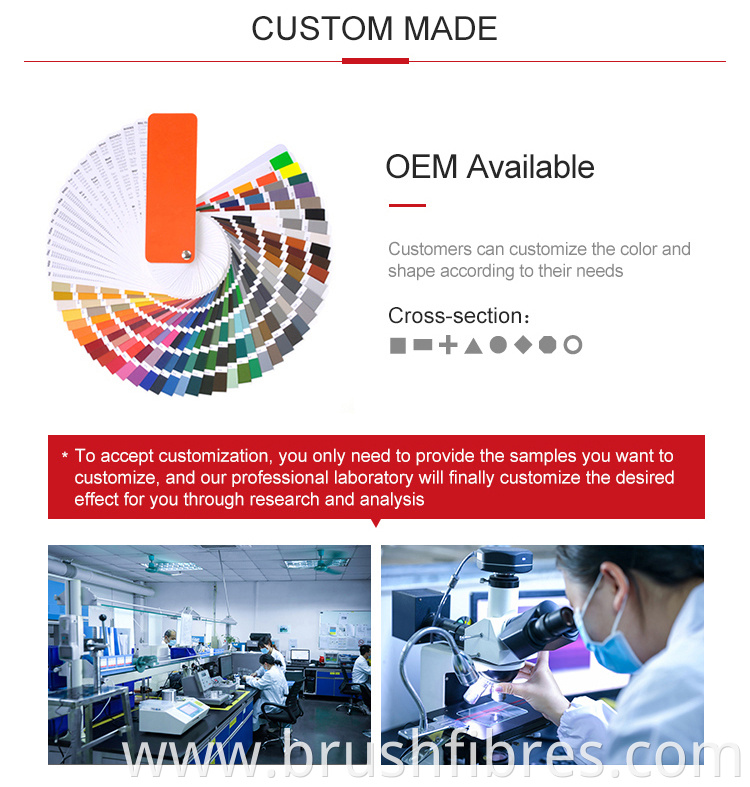 CUSTOM MADE

OEM Available

Customers can customize the color and shape according to their needs

Cross-section：

* To accept customization, you only need to provide the samples you want to customize, and our professional laboratory will finally customize the desired effect for you through research and analysis

www.brushfibres.com